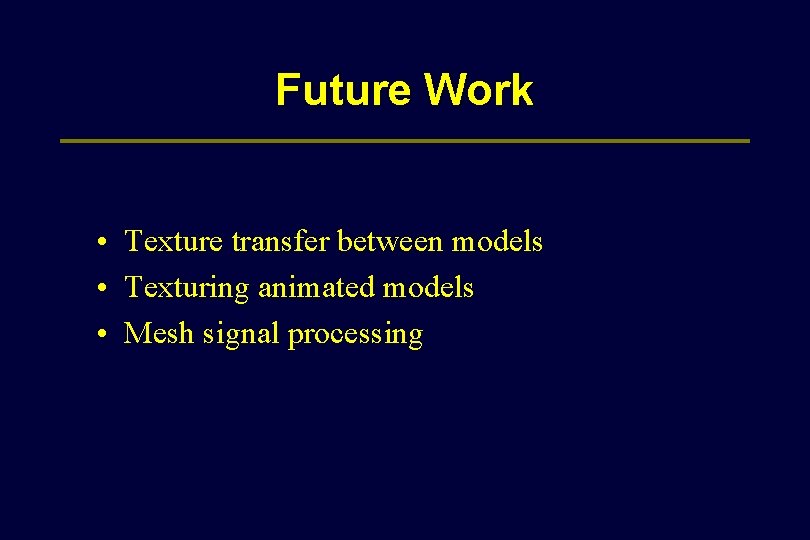 Future Work

• Texture transfer between models
• Texturing animated models
• Mesh signal processing